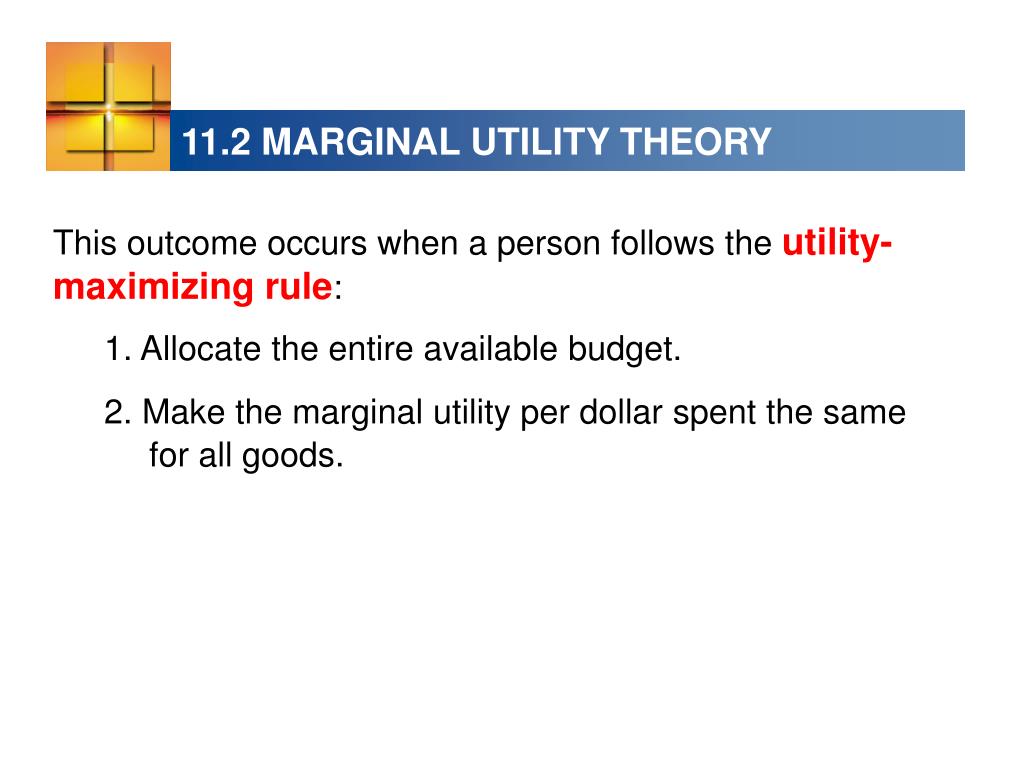 11.2 MARGINAL UTILITY THEORY

This outcome occurs when a person follows the utility-maximizing rule:

1. Allocate the entire available budget.

2. Make the marginal utility per dollar spent the same for all goods.